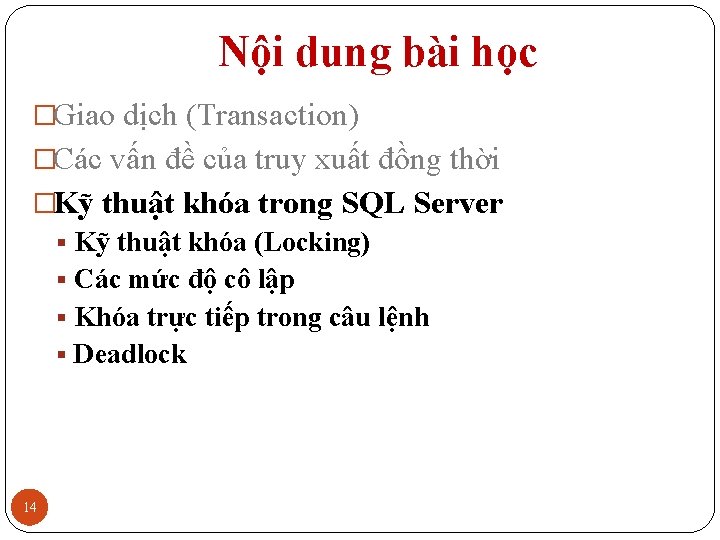 Nội dung bài học

□Giao dịch (Transaction)

□Các vấn đề của truy xuất đồng thời

□Kỹ thuật khóa trong SQL Server

▪ Kỹ thuật khóa (Locking)

▪ Các mức độ cô lập

▪ Khóa trực tiếp trong câu lệnh

▪ Deadlock

14